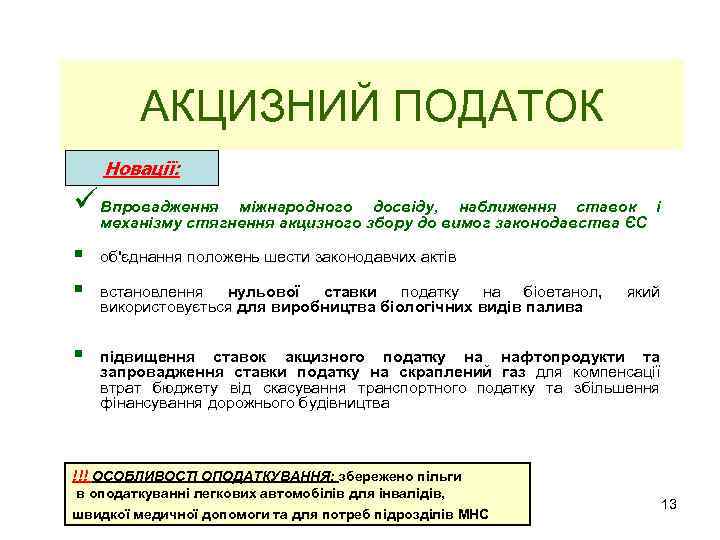 АКЦИЗНИЙ ПОДАТОК

Новації:

Впровадження міжнародного досвіду, наближення ставок і механізму стягнення акцизного збору до вимог законодавства ЄС

об'єднання положень шести законодавчих актів

встановлення нульової ставки податку на біоетанол, який використовується для виробництва біологічних видів палива

підвищення ставок акцизного податку на нафтопродукти та запровадження ставки податку на скраплений газ для компенсації втрат бюджету від скасування транспортного податку та збільшення фінансування дорожнього будівництва

!!! ОСОБЛИВОСТІ ОПОДАТКУВАННЯ: збережено пільги в оподаткуванні легкових автомобілів для інвалідів, швидкої медичної допомоги та для потреб підрозділів МНС

13